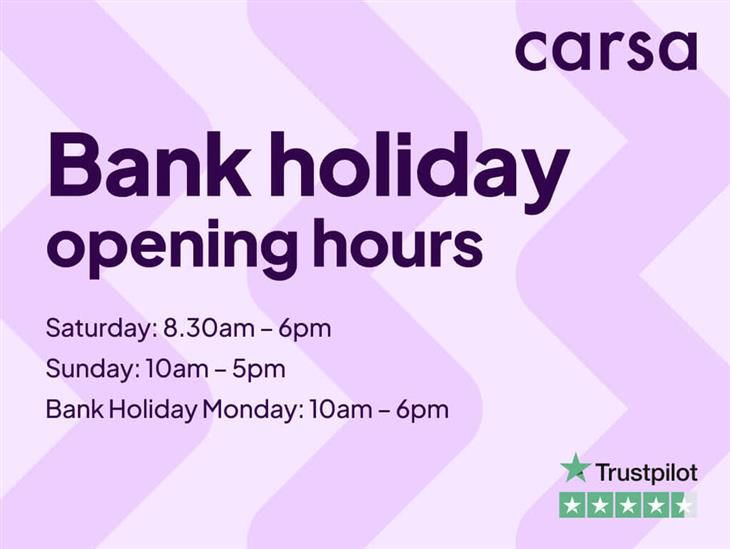 carsa

Bank holiday opening hours

Saturday: 8.30am – 6pm

Sunday: 10am – 5pm

Bank Holiday Monday: 10am – 6pm

Trustpilot